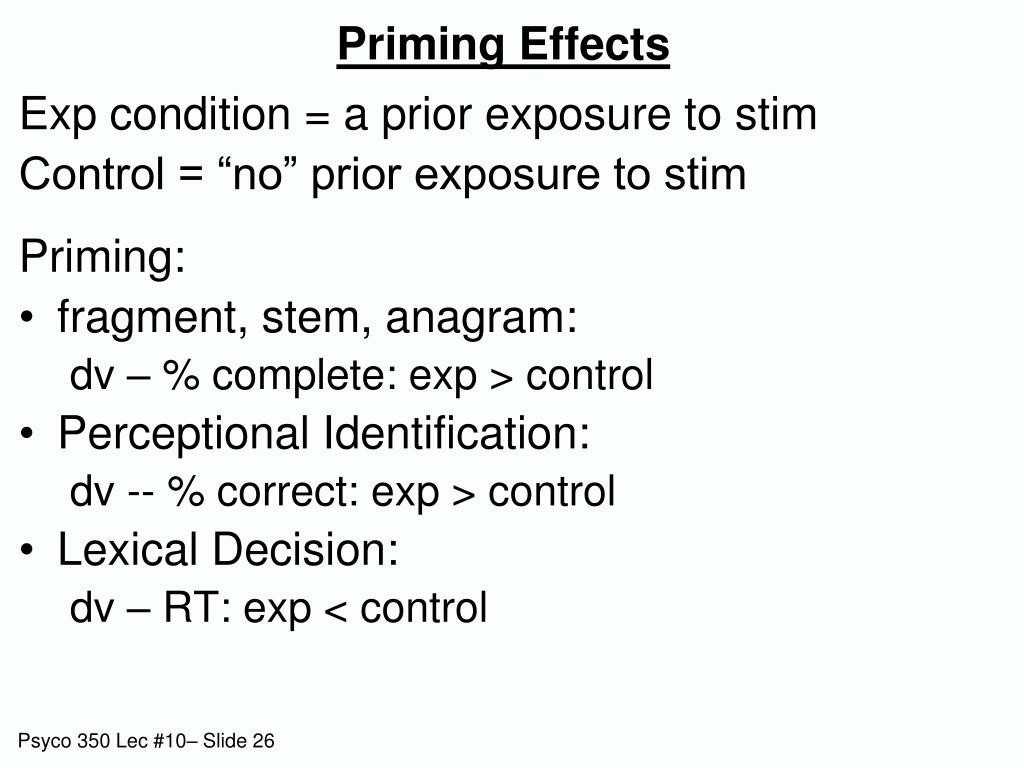 Priming Effects

Exp condition = a prior exposure to stim
Control = “no” prior exposure to stim

Priming:
• fragment, stem, anagram:
dv – % complete: exp > control
• Perceptional Identification:
dv -- % correct: exp > control
• Lexical Decision:
dv – RT: exp < control

Psyco 350 Lec #10– Slide 26